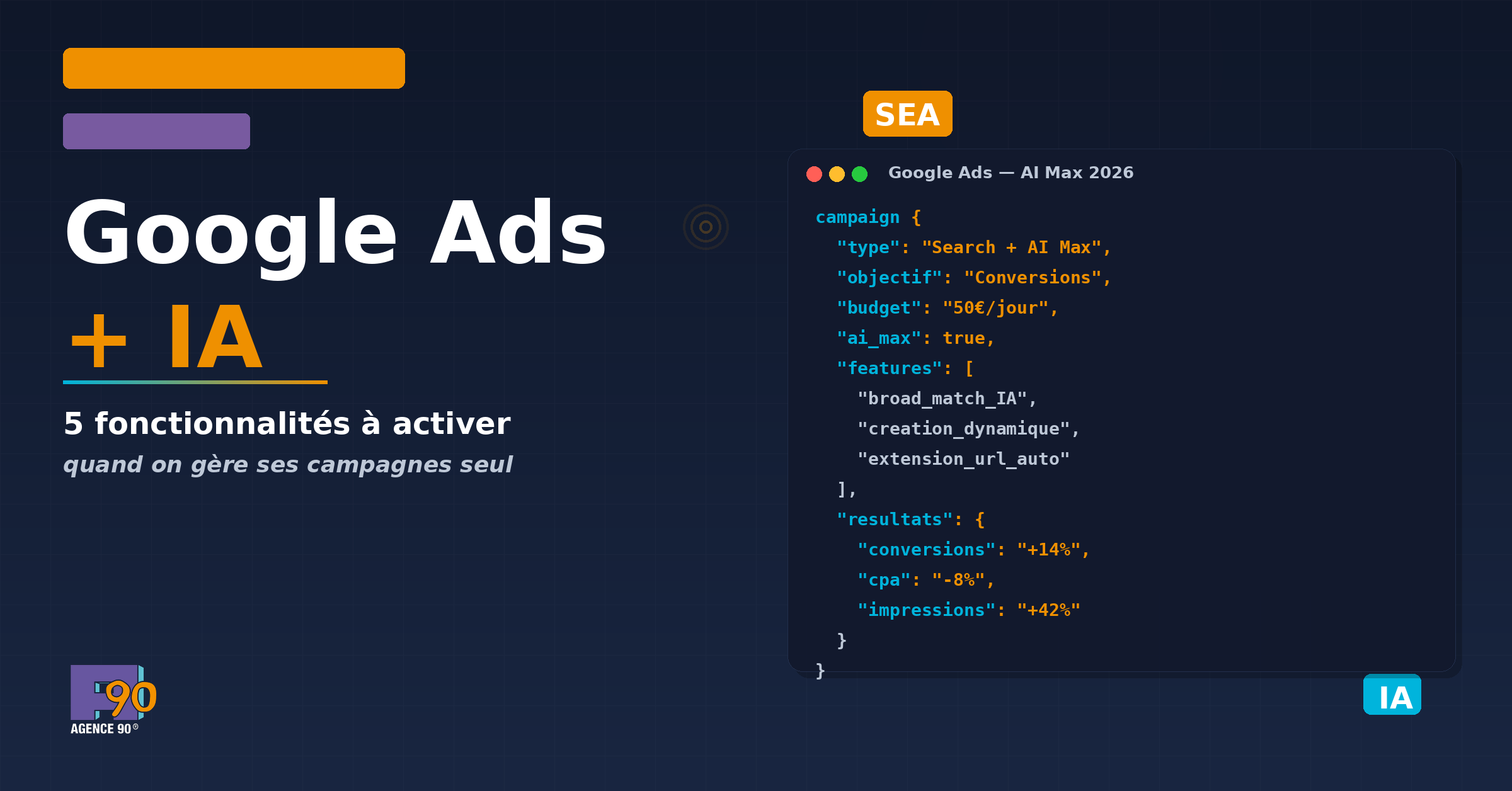 Google Ads
+ IA

5 fonctionnalités à activer
quand on gère ses campagnes seul

90
AGENCE 90®

SEA

Google Ads — AI Max 2026

campaign {
"type": "Search + AI Max",
"objectif": "Conversions",
"budget": "50€/jour",
"ai_max": true,
"features": [
"broad_match_IA",
"creation_dynamique",
"extension_url_auto"
],
"resultats": {
"conversions": "+14%",
"cpa": "-8%",
"impressions": "+42%"
}
}

IA